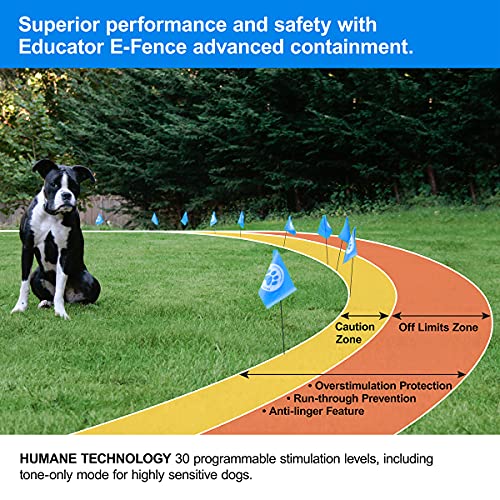 Superior performance and safety with Educator E-Fence advanced containment.

Caution Zone

Off Limits Zone

• Overstimulation Protection
• Run-through Prevention
• Anti-linger Feature

HUMANE TECHNOLOGY 30 programmable stimulation levels, including tone-only mode for highly sensitive dogs.